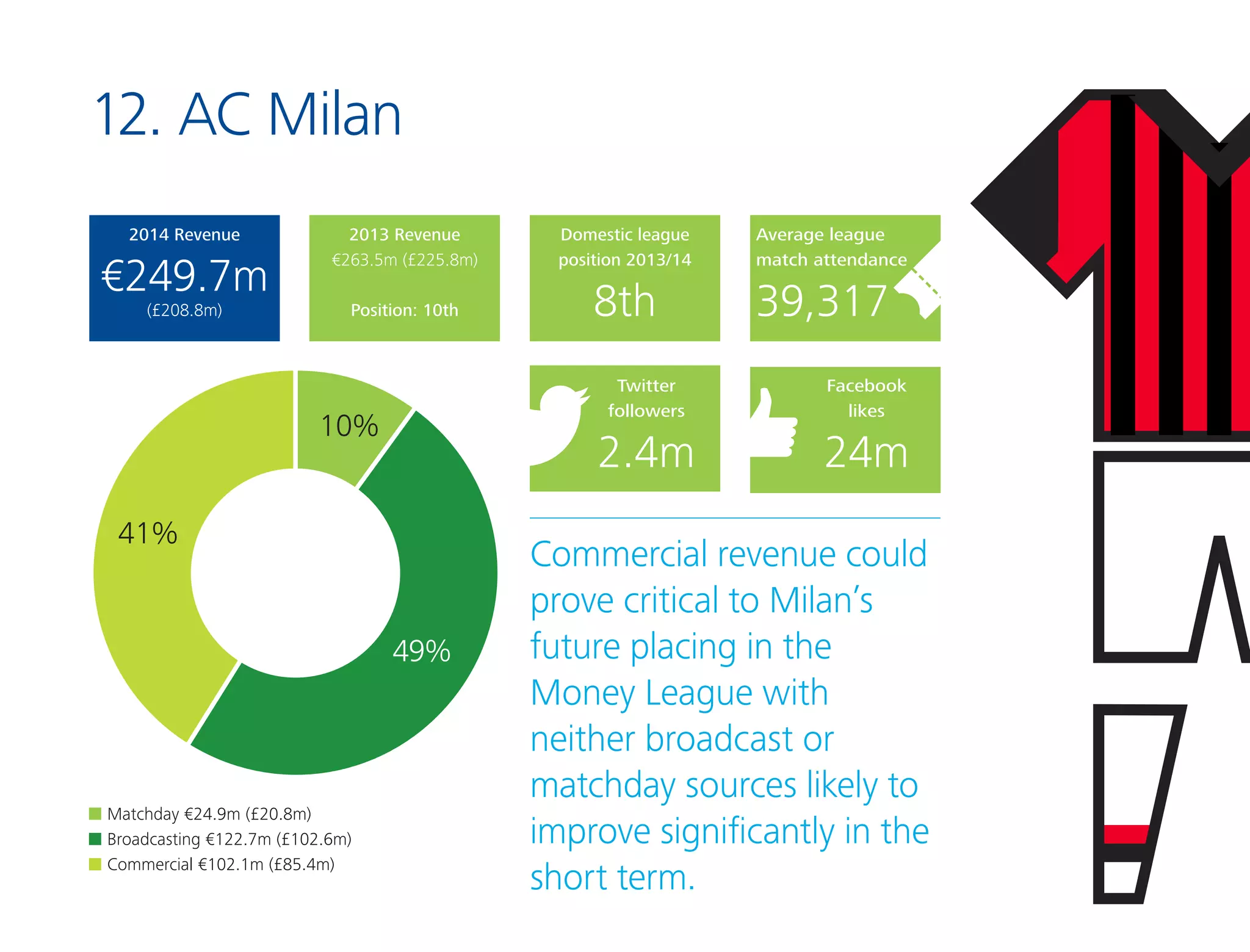 12. AC Milan

2014 Revenue
€249.7m
(£208.8m)

2013 Revenue
€263.5m (£225.8m)
Position: 10th

Domestic league position 2013/14
8th

Average league match attendance
39,317

Twitter followers
2.4m

Facebook likes
24m

10%
49%
41%

Matchday €24.9m (£20.8m)
Broadcasting €122.7m (£102.6m)
Commercial €102.1m (£85.4m)

Commercial revenue could prove critical to Milan's future placing in the Money League with neither broadcast or matchday sources likely to improve significantly in the short term.